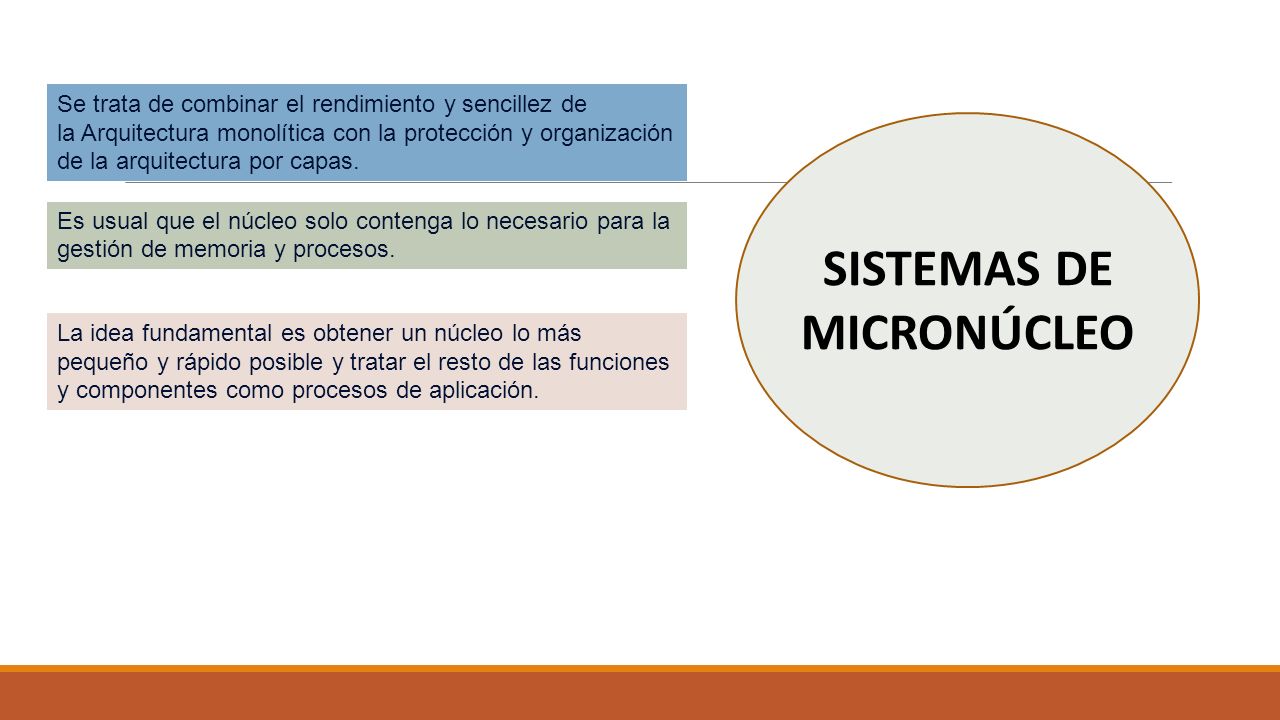 Se trata de combinar el rendimiento y sencillez de la Arquitectura monolítica con la protección y organización de la arquitectura por capas.

Es usual que el núcleo solo contenga lo necesario para la gestión de memoria y procesos.

La idea fundamental es obtener un núcleo lo más pequeño y rápido posible y tratar el resto de las funciones y componentes como procesos de aplicación.

SISTEMAS DE MICRONÚCLEO